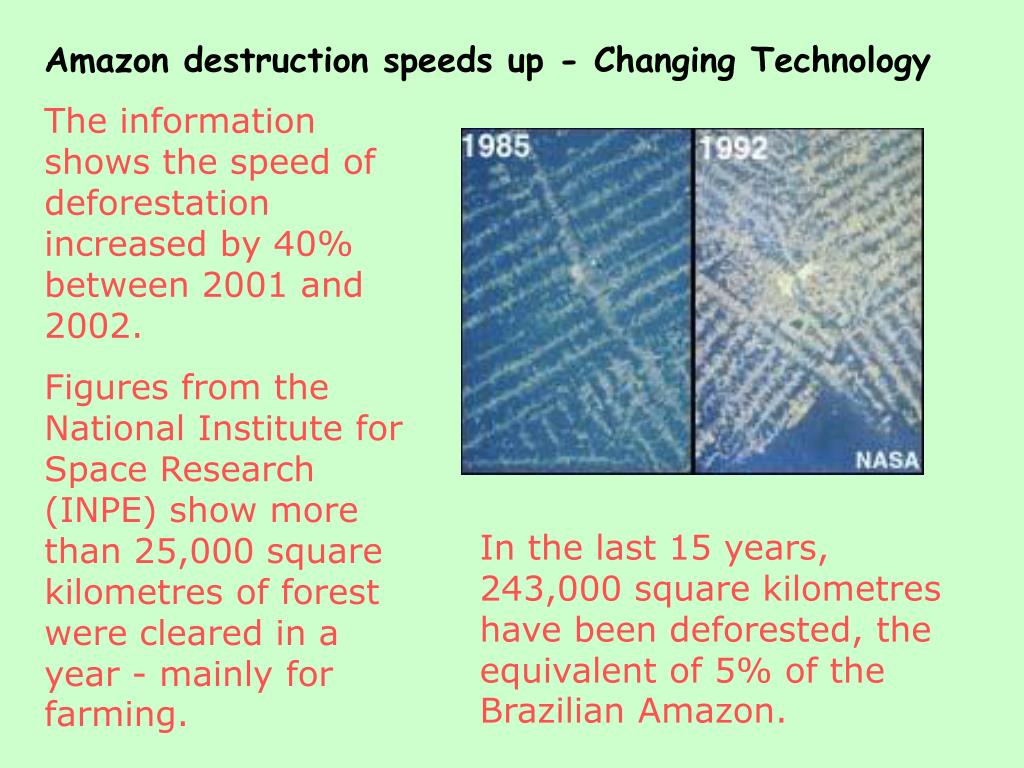 Amazon destruction speeds up - Changing Technology

The information shows the speed of deforestation increased by 40% between 2001 and 2002.

Figures from the National Institute for Space Research (INPE) show more than 25,000 square kilometres of forest were cleared in a year - mainly for farming.

1985

1992

NASA

In the last 15 years, 243,000 square kilometres have been deforested, the equivalent of 5% of the Brazilian Amazon.